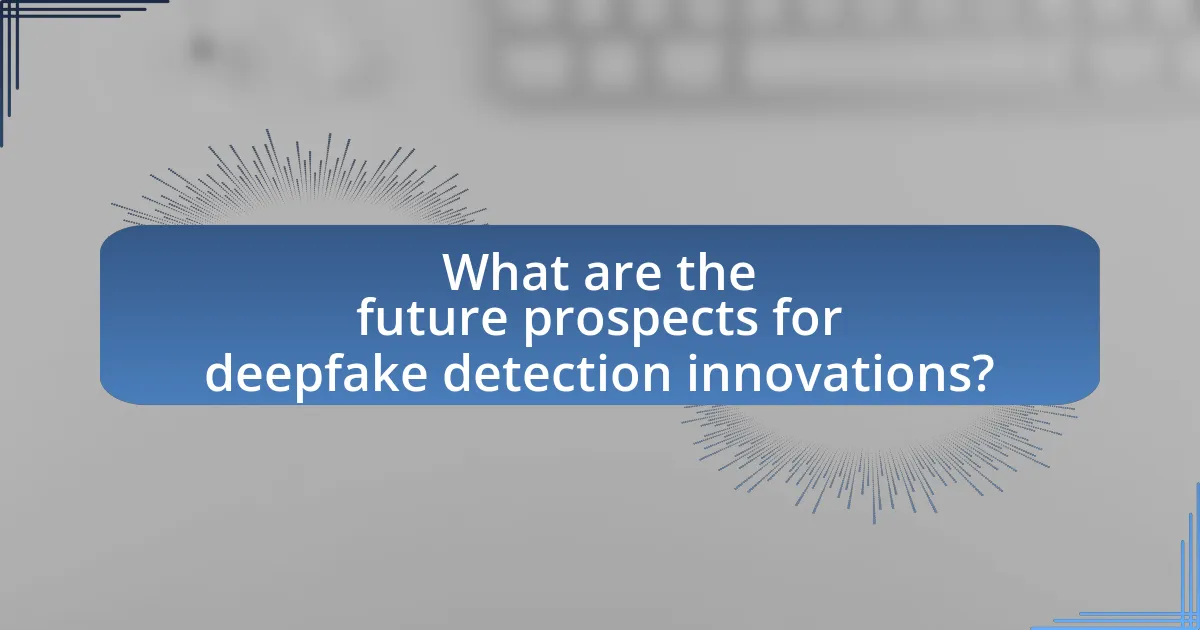 What are the future prospects for deepfake detection innovations?